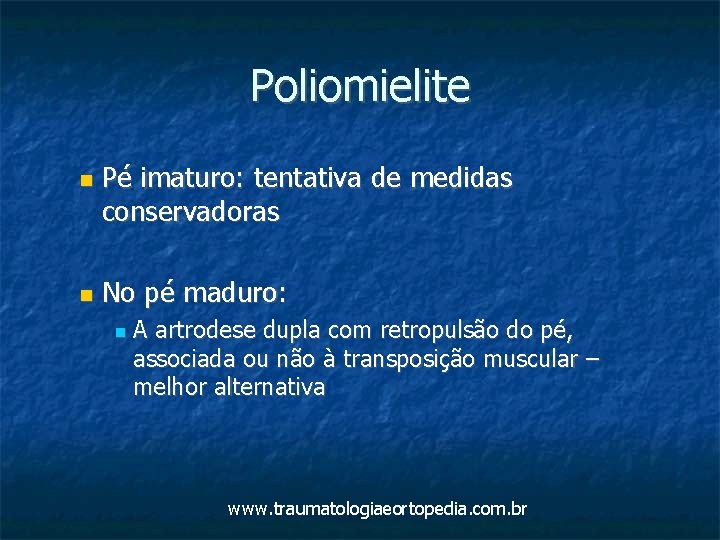 Poliomielite

Pé imaturo: tentativa de medidas conservadoras

No pé maduro:

A artrodese dupla com retropulsão do pé, associada ou não à transposição muscular – melhor alternativa

www.traumatologiaeortopedia.com.br